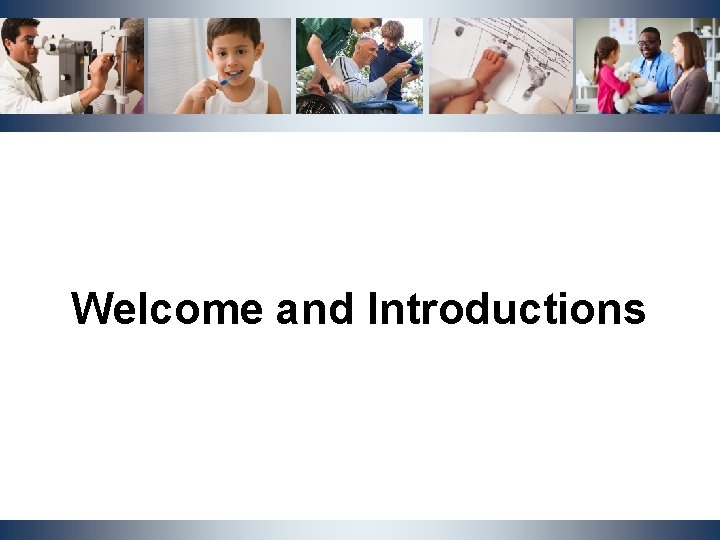 Welcome and Introductions